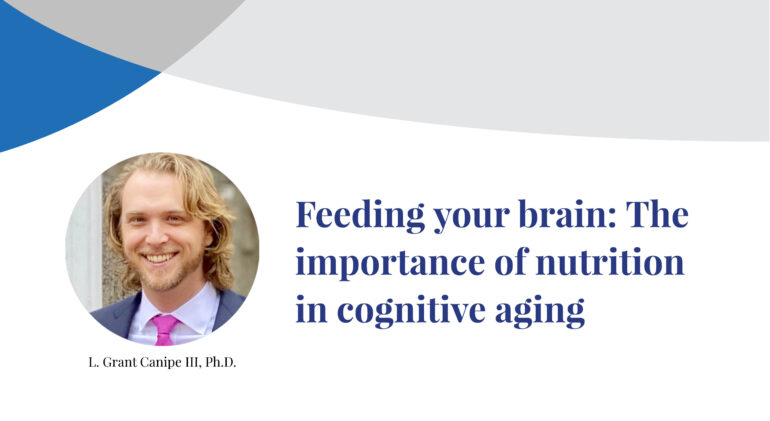 Feeding your brain: The importance of nutrition in cognitive aging

L. Grant Canipe III, Ph.D.